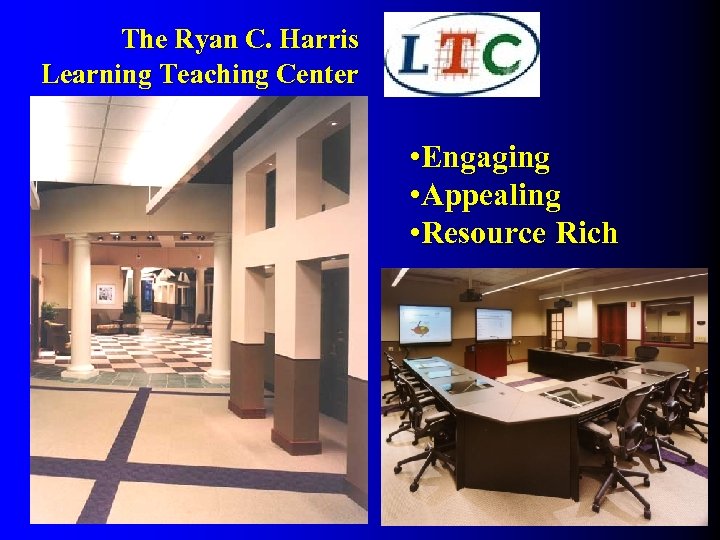 The Ryan C. Harris
Learning Teaching Center

LTC

•Engaging
•Appealing
•Resource Rich